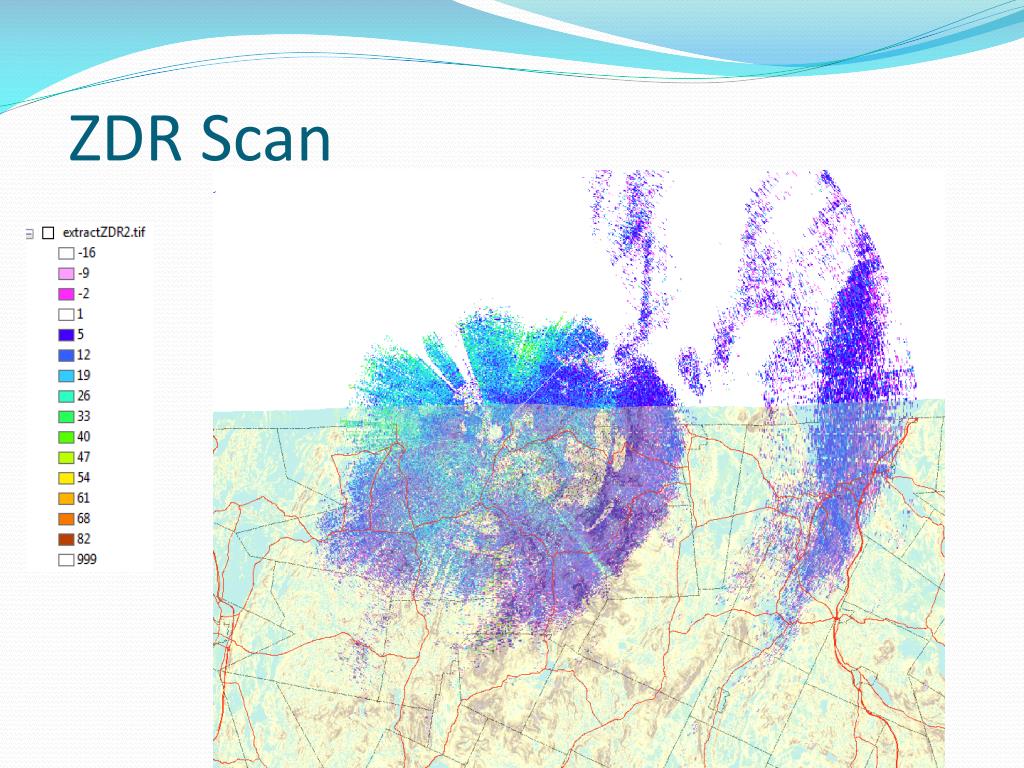 ZDR Scan

extractZDR2.tif
-16
-9
-2
1
5
12
19
26
33
40
47
54
61
68
82
999